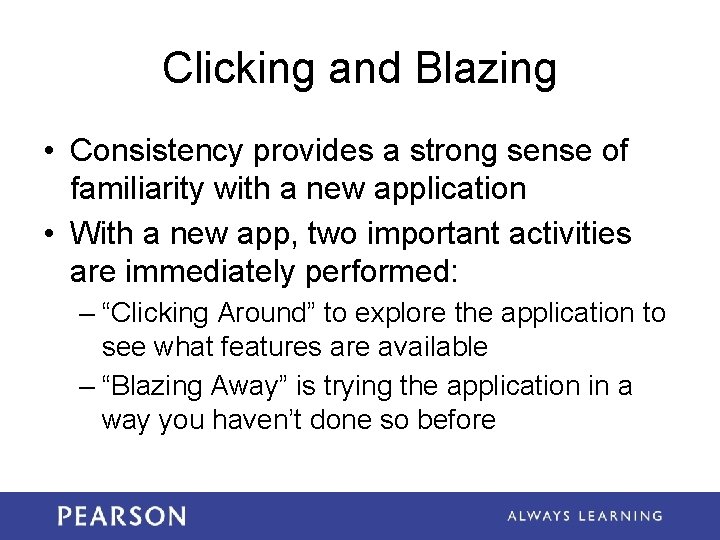 Clicking and Blazing

• Consistency provides a strong sense of familiarity with a new application
• With a new app, two important activities are immediately performed:
– “Clicking Around” to explore the application to see what features are available
– “Blazing Away” is trying the application in a way you haven’t done so before

PEARSON

ALWAYS LEARNING